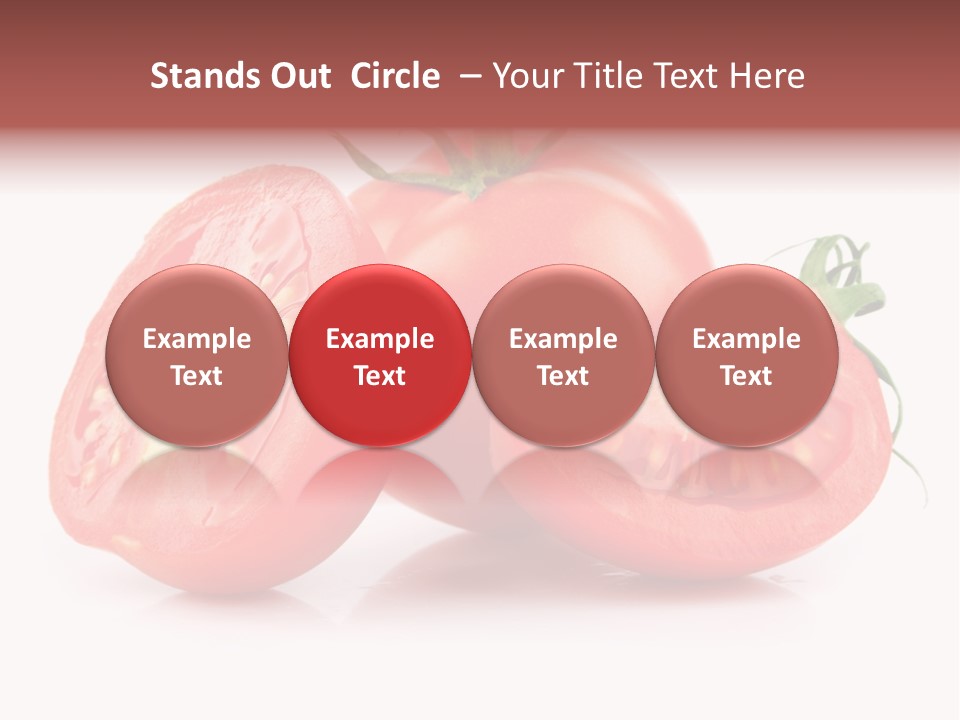 Stands Out Circle – Your Title Text Here

Example Text

Example Text

Example Text

Example Text